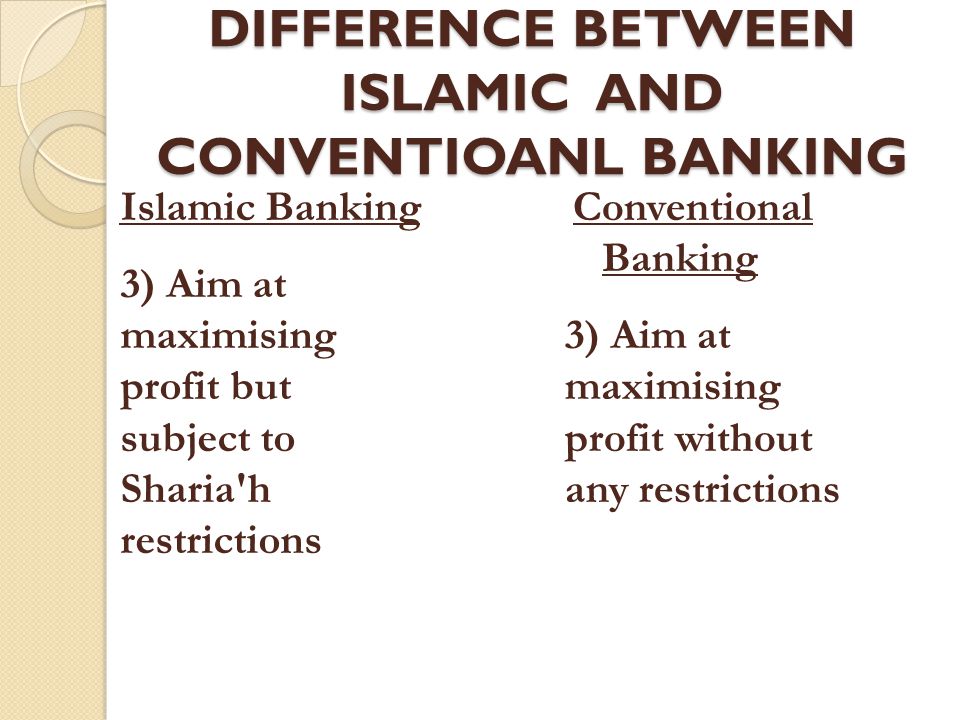 DIFFERENCE BETWEEN ISLAMIC AND CONVENTIOANL BANKING

Islamic Banking

3) Aim at maximising profit but subject to Sharia'h restrictions

Conventional Banking

3) Aim at maximising profit without any restrictions